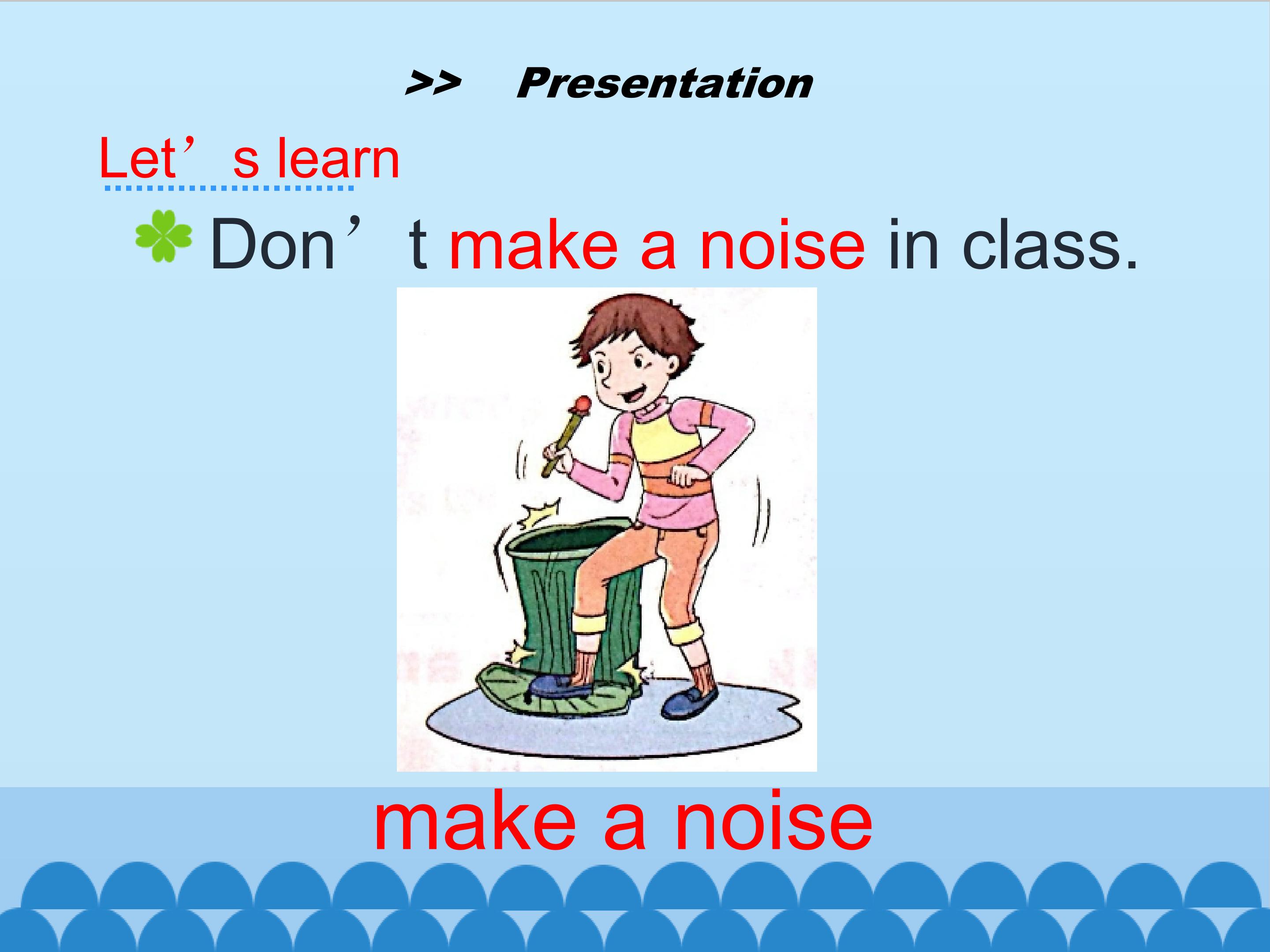 >> Presentation

Let's learn

Don't make a noise in class.

make a noise